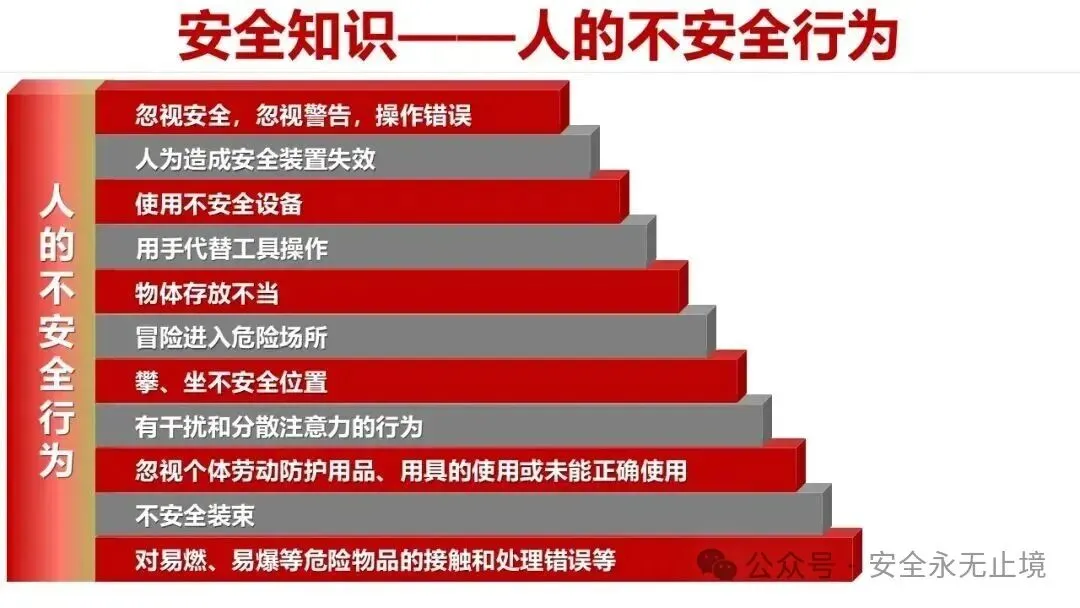 安全知识——人的不安全行为

人的不安全行为

忽视安全，忽视警告，操作错误

人为造成安全装置失效

使用不安全设备

用手代替工具操作

物体存放不当

冒险进入危险场所

攀、坐不安全位置

有干扰和分散注意力的行为

忽视个体劳动防护用品、用具的使用或未能正确使用

不安全装束

对易燃、易爆等危险物品的接触和处理错误等

公众号 · 安全永无止境